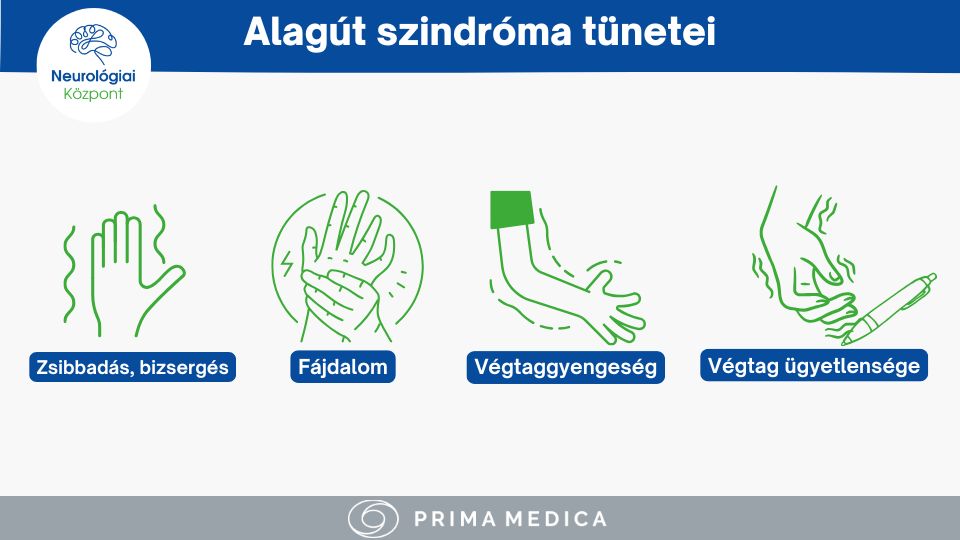 Neurológiai Központ

Alagút szindróma tünetei

Zsibbadás, bizsergés

Fájdalom

Végtaggyengeség

Végtag ügyetlensége

PRIMA MEDICA